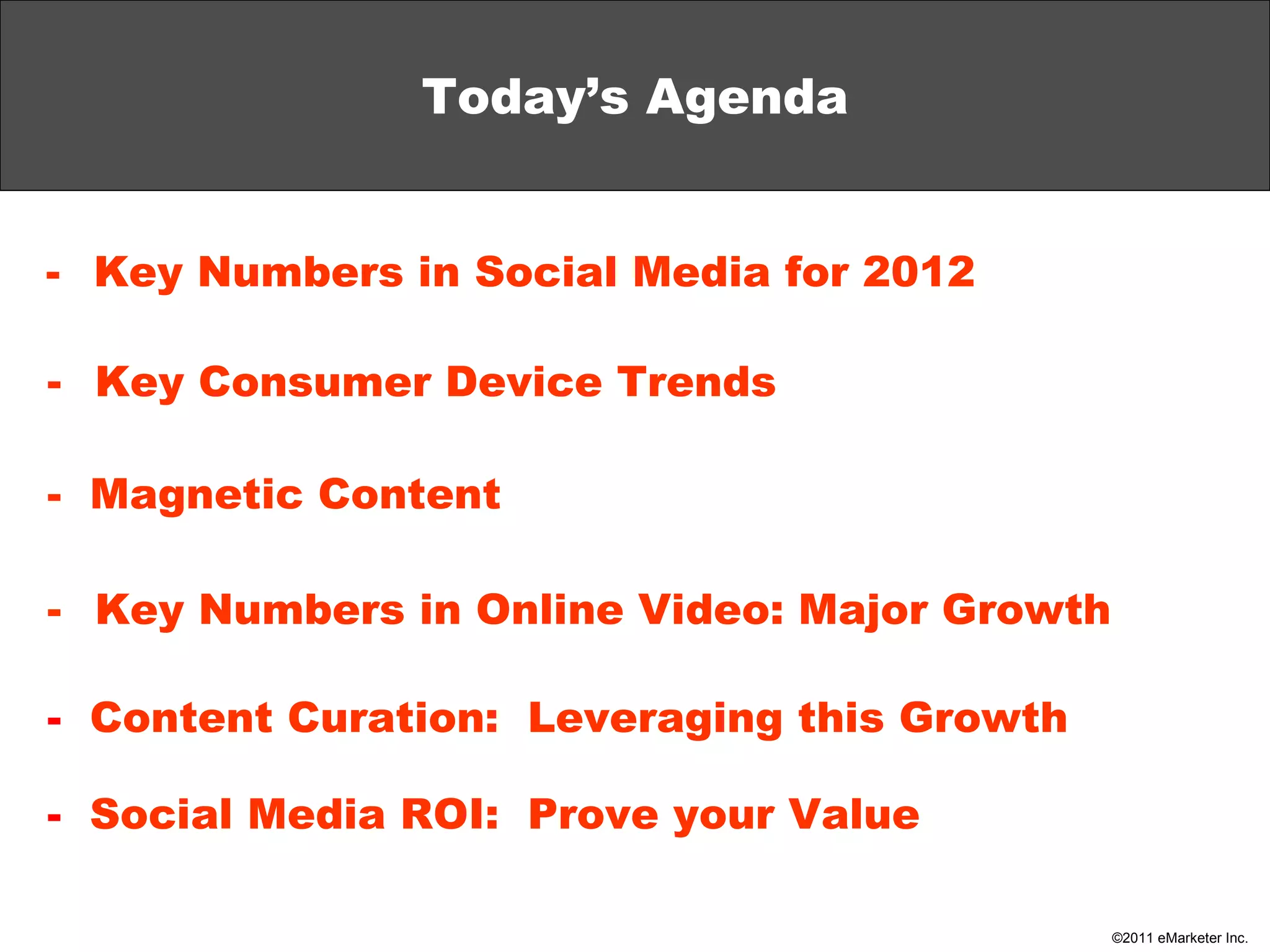 Today’s Agenda

- Key Numbers in Social Media for 2012

- Key Consumer Device Trends

- Magnetic Content

- Key Numbers in Online Video: Major Growth

- Content Curation: Leveraging this Growth

- Social Media ROI: Prove your Value

©2011 eMarketer Inc.